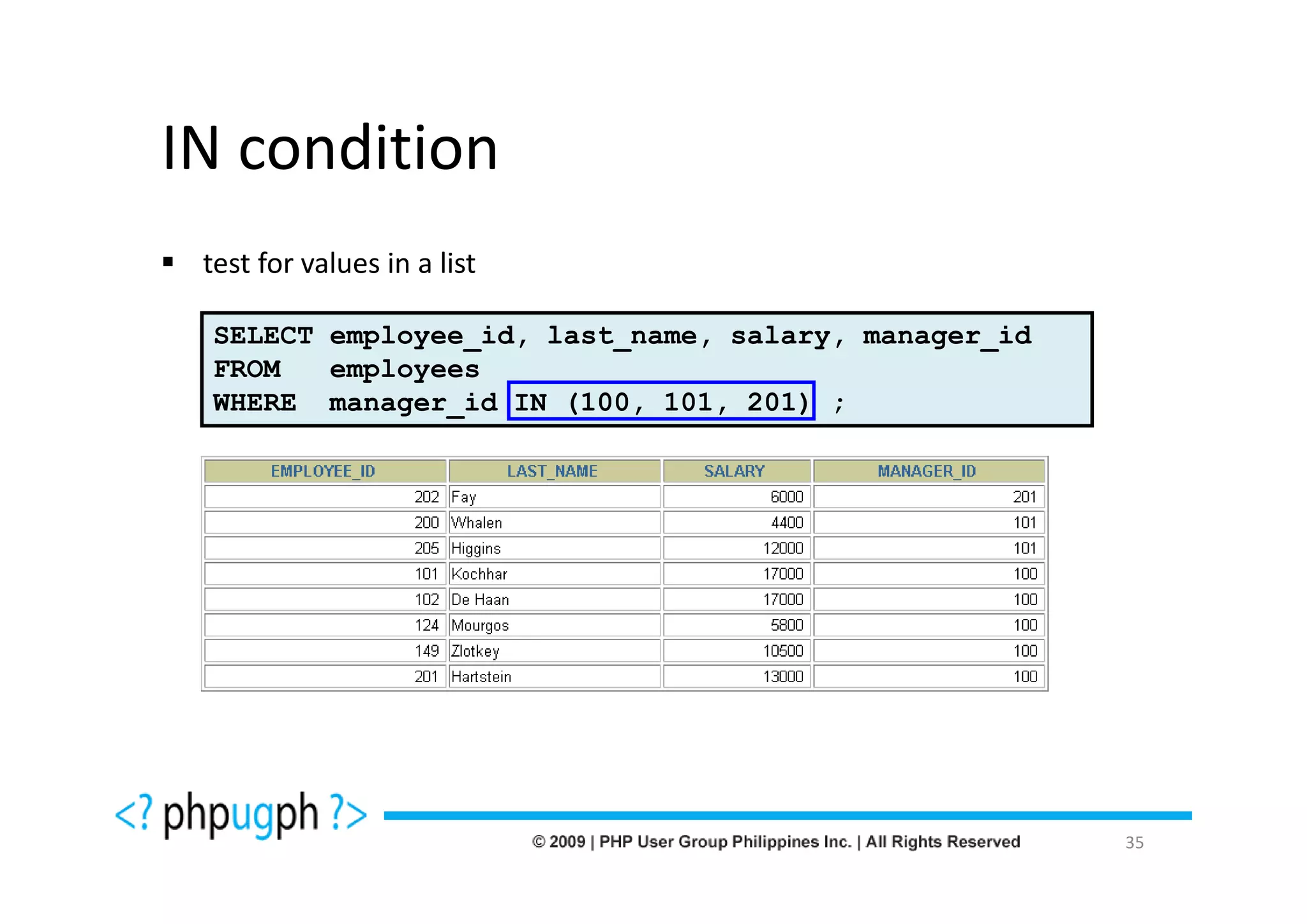 IN condition

▪ test for values in a list

SELECT employee_id, last_name, salary, manager_id
FROM employees
WHERE manager_id IN (100, 101, 201) ;

| EMPLOYEE_ID | LAST_NAME | SALARY | MANAGER_ID |
|---|---|---|---|
| 202 | Fay | 6000 | 201 |
| 200 | Whalen | 4400 | 101 |
| 205 | Higgins | 12000 | 101 |
| 101 | Kochhar | 17000 | 100 |
| 102 | De Haan | 17000 | 100 |
| 124 | Mourgos | 5800 | 100 |
| 149 | Zlotkey | 10500 | 100 |
| 201 | Hartstein | 13000 | 100 |

<? phpugph ?>

© 2009 | PHP User Group Philippines Inc. | All Rights Reserved

35